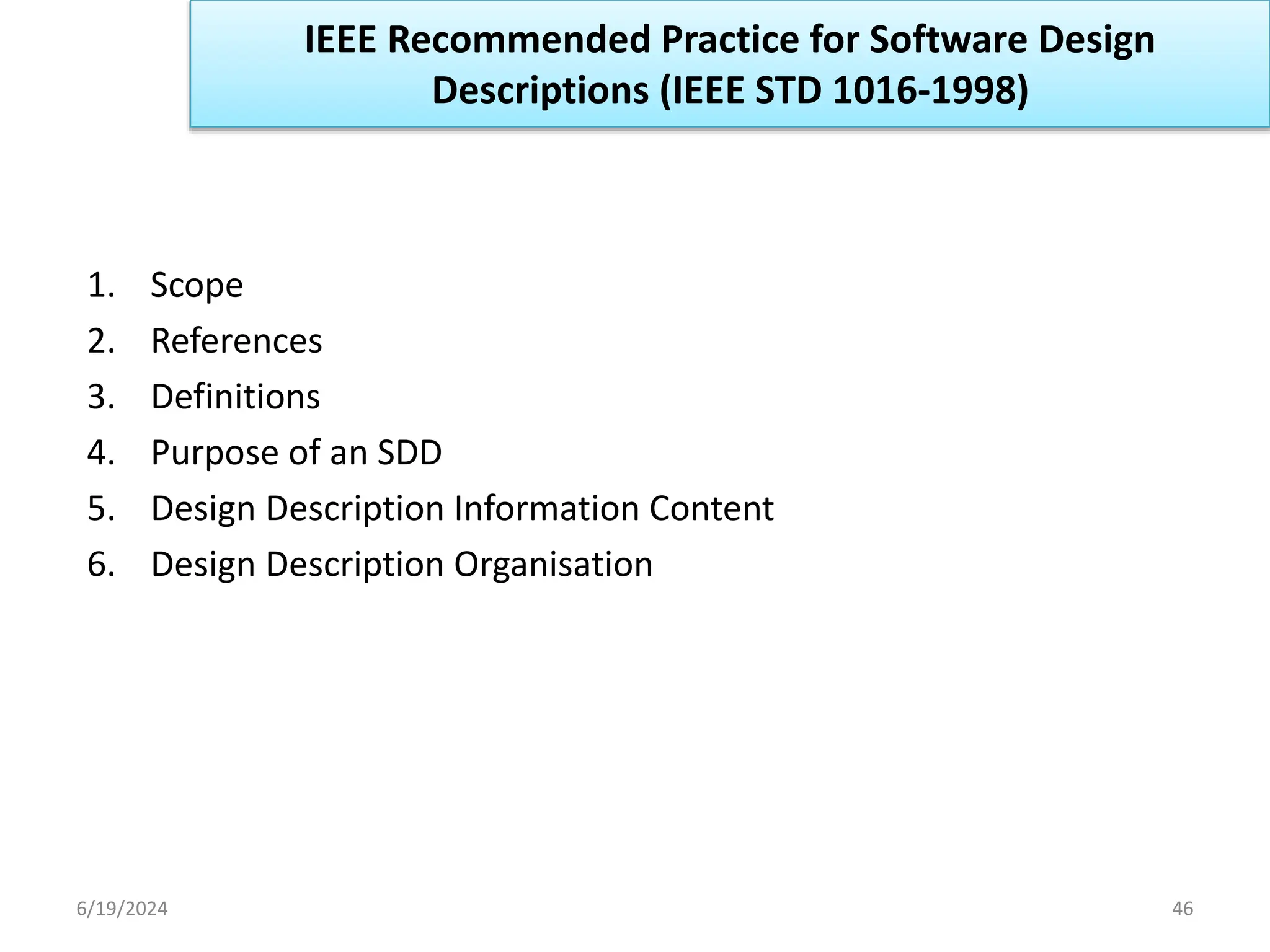 IEEE Recommended Practice for Software Design Descriptions (IEEE STD 1016-1998)

1. Scope
2. References
3. Definitions
4. Purpose of an SDD
5. Design Description Information Content
6. Design Description Organisation

6/19/2024

46